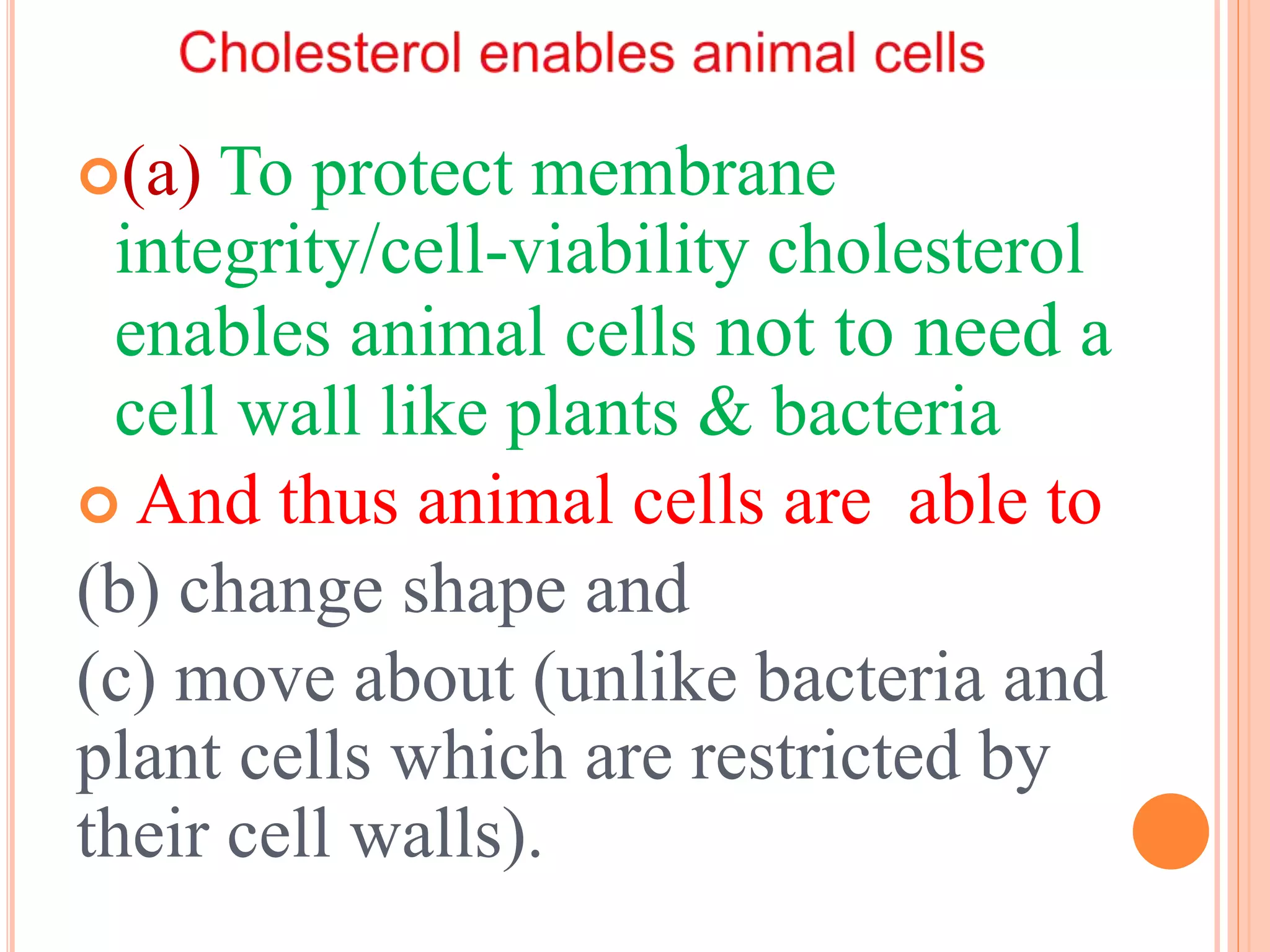 Cholesterol enables animal cells

(a) To protect membrane integrity/cell-viability cholesterol enables animal cells not to need a cell wall like plants & bacteria

And thus animal cells are able to

(b) change shape and

(c) move about (unlike bacteria and plant cells which are restricted by their cell walls).